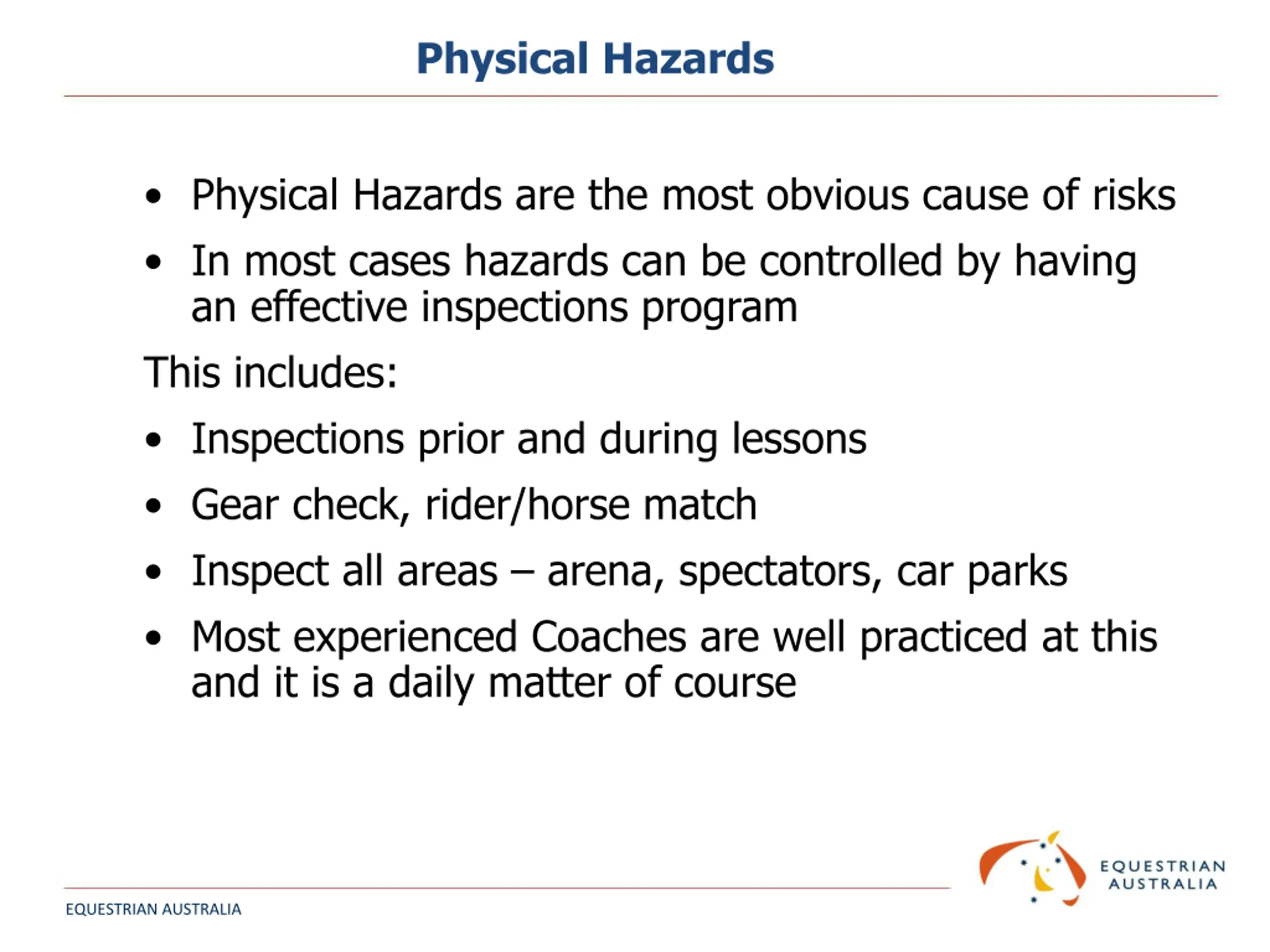 Physical Hazards

• Physical Hazards are the most obvious cause of risks

• In most cases hazards can be controlled by having an effective inspections program

This includes:

• Inspections prior and during lessons

• Gear check, rider/horse match

• Inspect all areas – arena, spectators, car parks

• Most experienced Coaches are well practiced at this and it is a daily matter of course

EQUESTRIAN AUSTRALIA

EQUESTRIAN AUSTRALIA